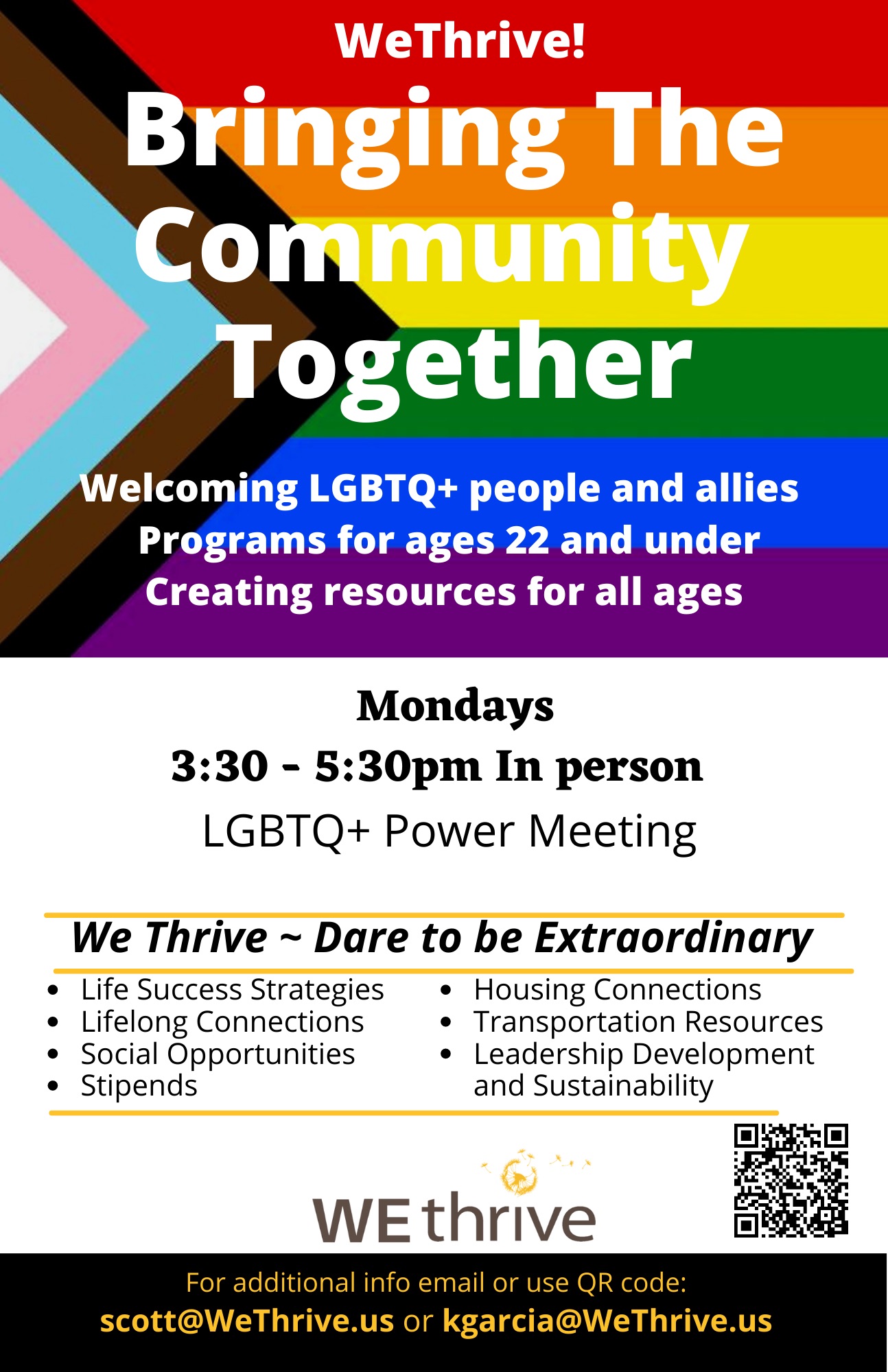 WeThrive!

Bringing The Community Together

Welcoming LGBTQ+ people and allies
Programs for ages 22 and under
Creating resources for all ages

Mondays
3:30 - 5:30pm In person
LGBTQ+ Power Meeting

We Thrive ~ Dare to be Extraordinary

- Life Success Strategies
- Lifelong Connections
- Social Opportunities
- Stipends

- Housing Connections
- Transportation Resources
- Leadership Development and Sustainability

WE thrive

For additional info email or use QR code:
scott@WeThrive.us or kgarcia@WeThrive.us